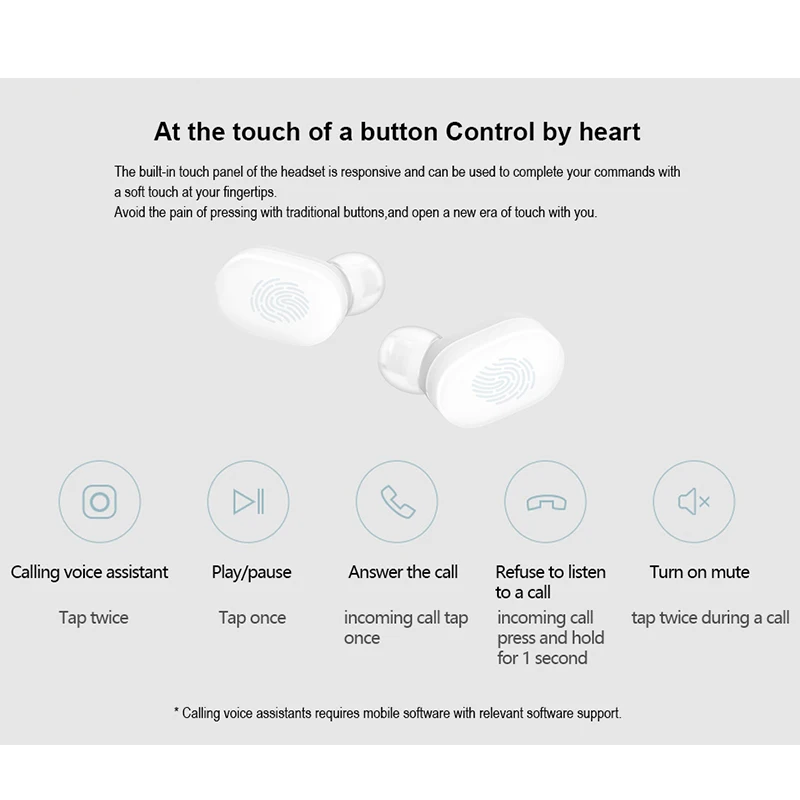 At the touch of a button Control by heart

The built-in touch panel of the headset is responsive and can be used to complete your commands with a soft touch at your fingertips.
Avoid the pain of pressing with traditional buttons,and open a new era of touch with you.

Calling voice assistant

Tap twice

Play/pause

Tap once

Answer the call

incoming call tap once

Refuse to listen to a call

incoming call press and hold for 1 second

Turn on mute

tap twice during a call

* Calling voice assistants requires mobile software with relevant software support.